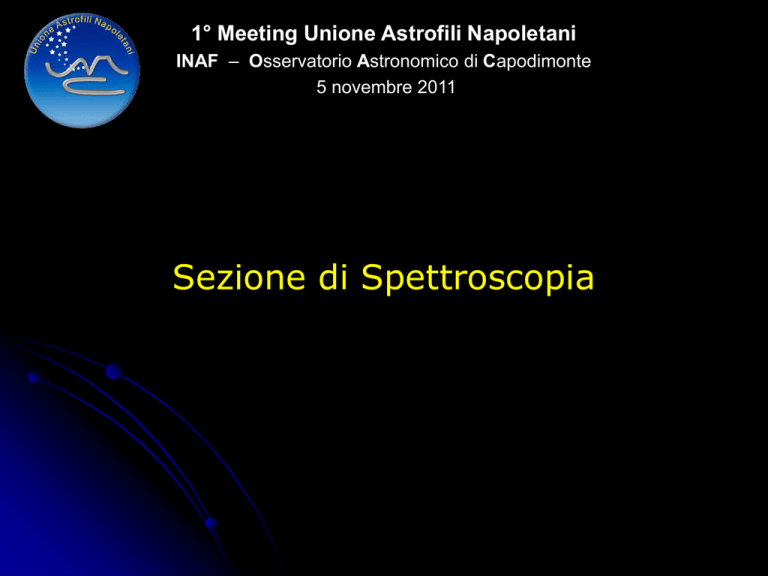 Unione Astrofili Napoletani

1° Meeting Unione Astrofili Napoletani
INAF – Osservatorio Astronomico di Capodimonte
5 novembre 2011

Sezione di Spettroscopia